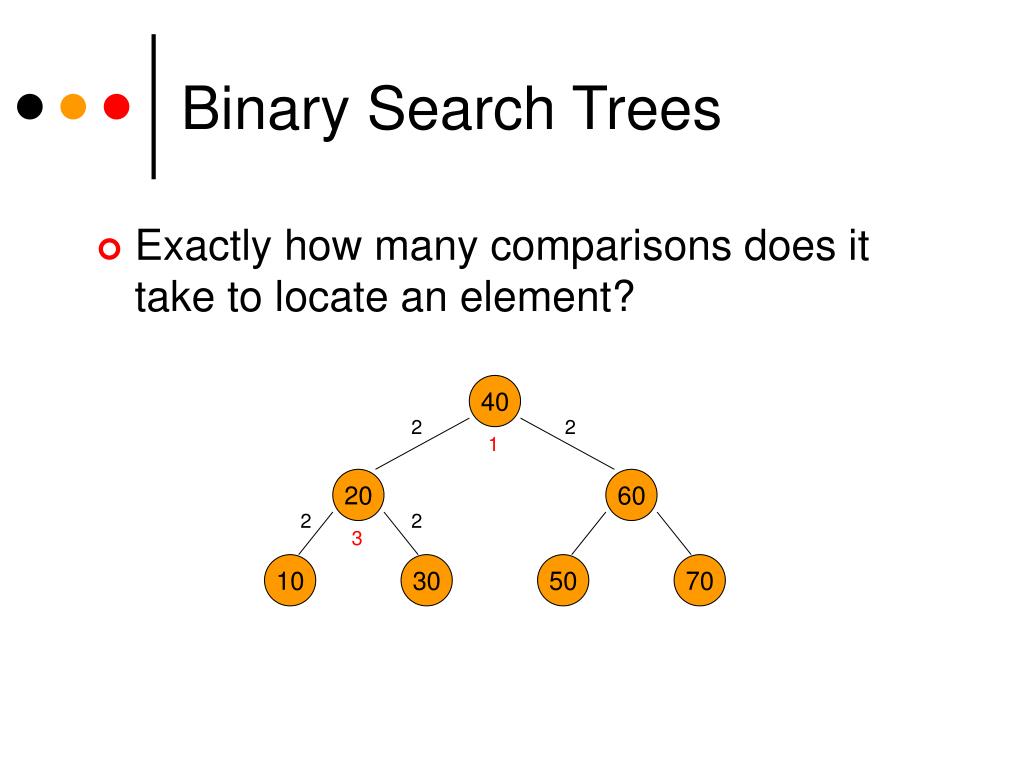 Binary Search Trees

Exactly how many comparisons does it take to locate an element?

40
2
2
1
20
60
2
2
3
10
30
50
70